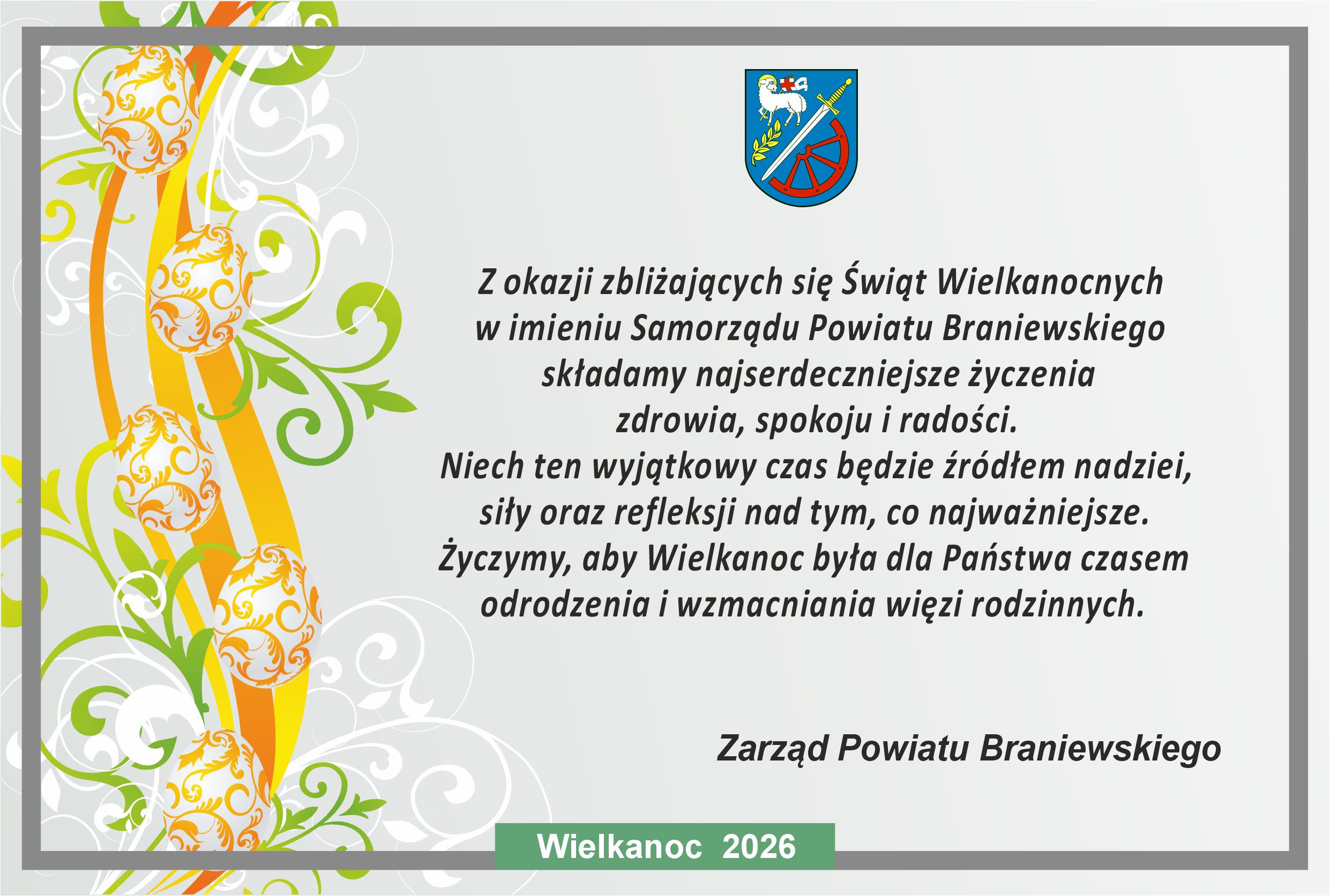 Z okazji zbliżających się Świąt Wielkanocnych w imieniu Samorządu Powiatu Braniewskiego składamy najserdeczniejsze życzenia zdrowia, spokoju i radości.
Niech ten wyjątkowy czas będzie źródłem nadziei, siły oraz refleksji nad tym, co najważniejsze.
Życzymy, aby Wielkanoc była dla Państwa czasem odrodzenia i wzmacniania więzi rodzinnych.

Zarząd Powiatu Braniewskiego

Wielkanoc 2026